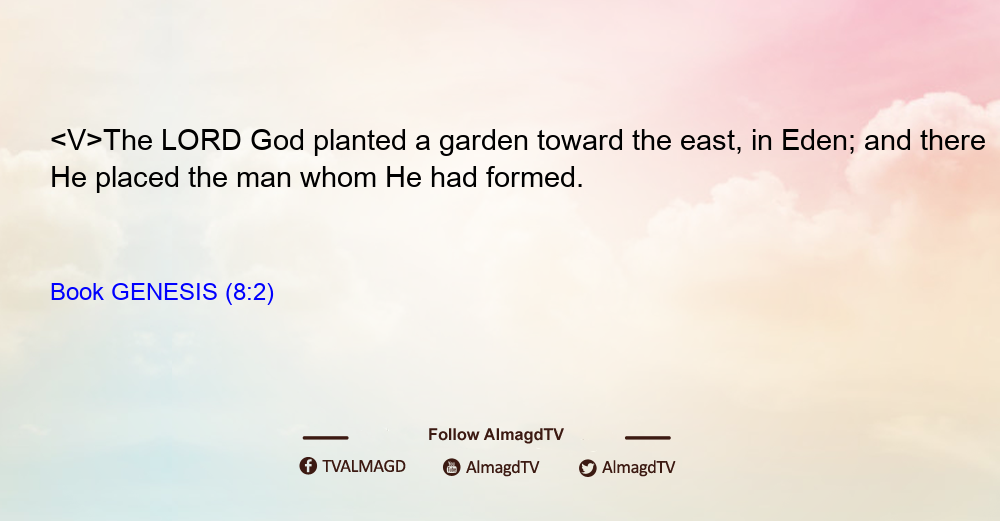 <V>The LORD God planted a garden toward the east, in Eden; and there He placed the man whom He had formed.

Book GENESIS (8:2)

Follow AlmagdTV

TVALMAGD AlmagdTV AlmagdTV